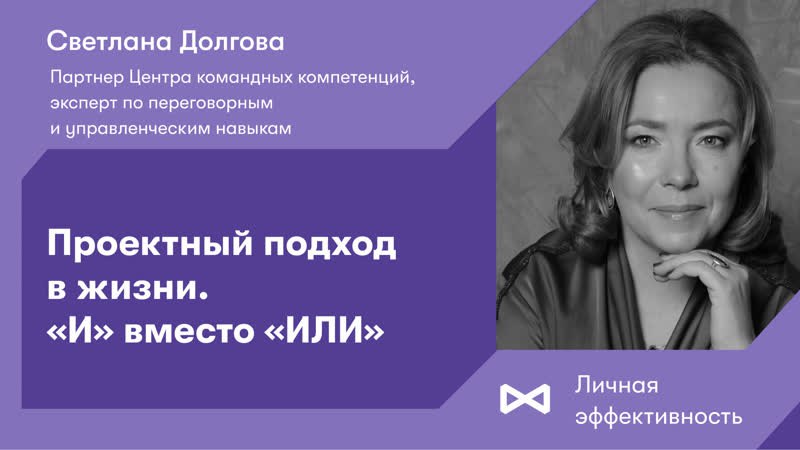 Светлана Долгова

Партнер Центра командных компетенций, эксперт по переговорным и управленческим навыкам

Проектный подход в жизни. «И» вместо «ИЛИ»

Личная эффективность